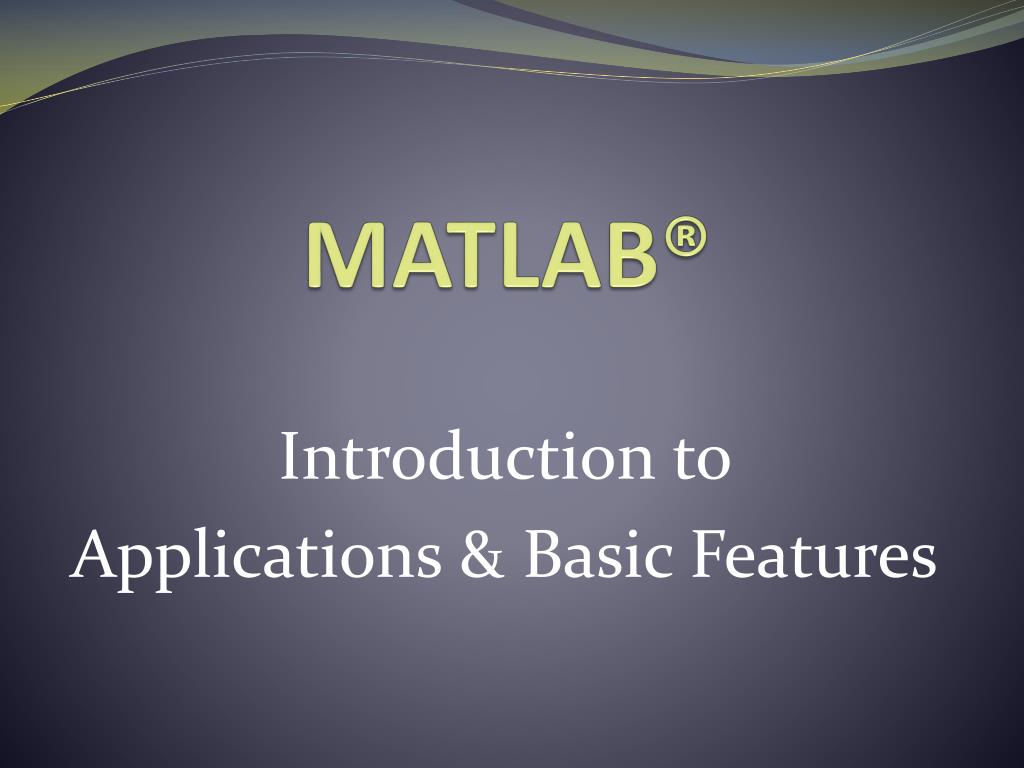 MATLAB®

Introduction to
Applications & Basic Features